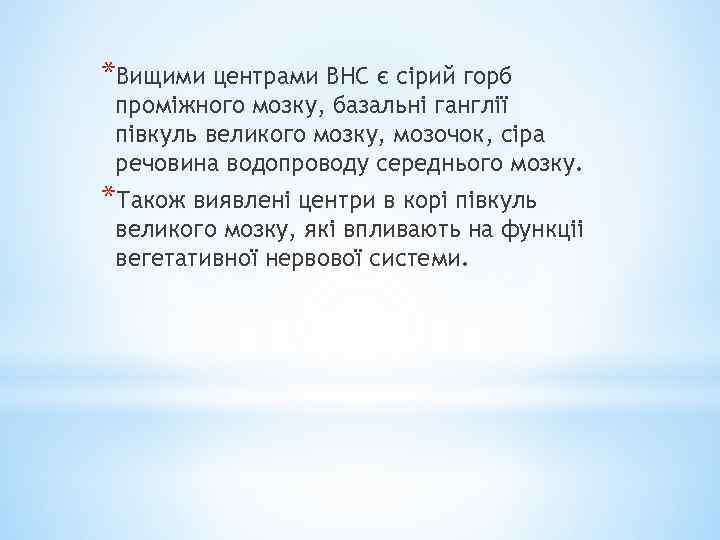 *Вищими центрами ВНС є сірий горб проміжного мозку, базальні ганглії півкуль великого мозку, мозочок, сіра речовина водопроводу середнього мозку.

*Також виявлені центри в корі півкуль великого мозку, які впливають на функції вегетативної нервової системи.